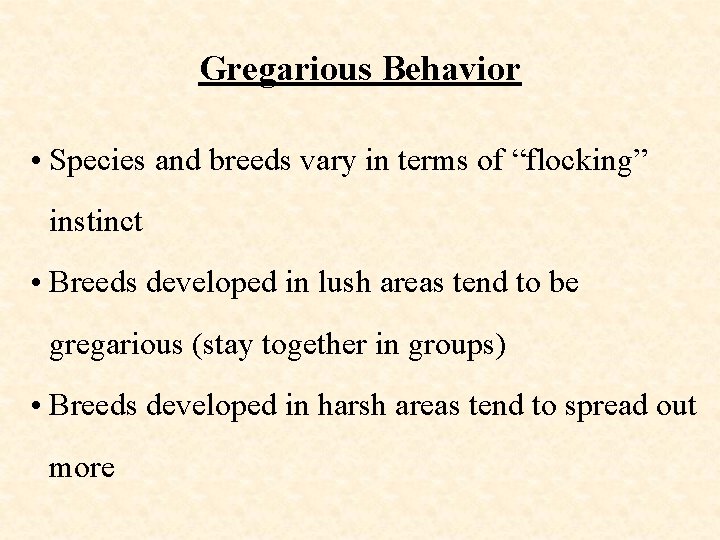 Gregarious Behavior

• Species and breeds vary in terms of “flocking” instinct

• Breeds developed in lush areas tend to be gregarious (stay together in groups)

• Breeds developed in harsh areas tend to spread out more